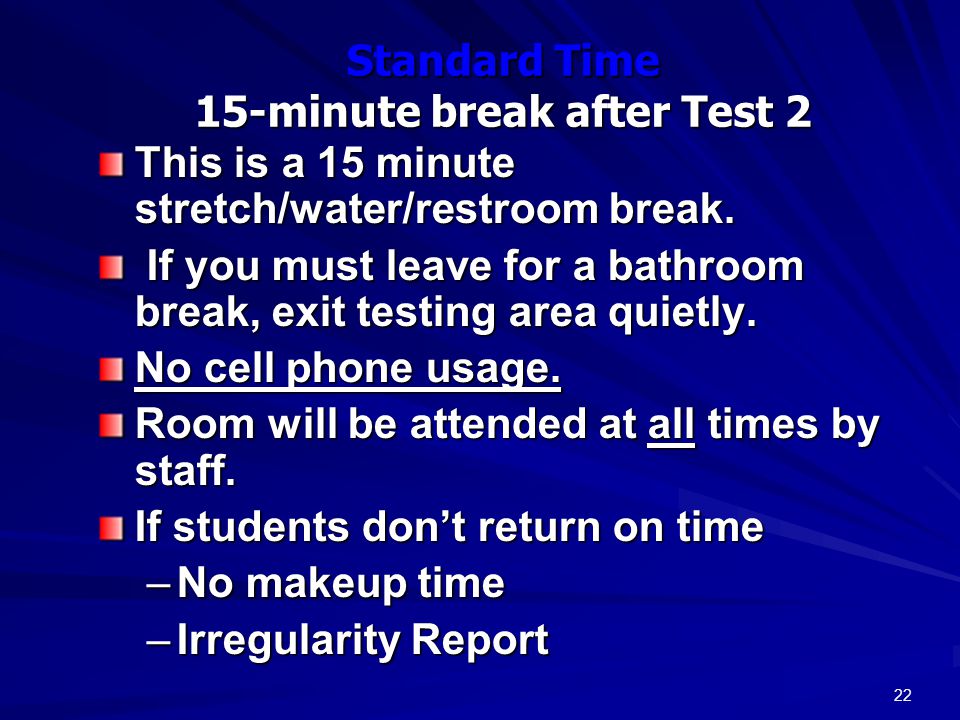 Standard Time
15-minute break after Test 2

This is a 15 minute stretch/water/restroom break.

If you must leave for a bathroom break, exit testing area quietly.

No cell phone usage.

Room will be attended at all times by staff.

If students don't return on time
– No makeup time
– Irregularity Report

22